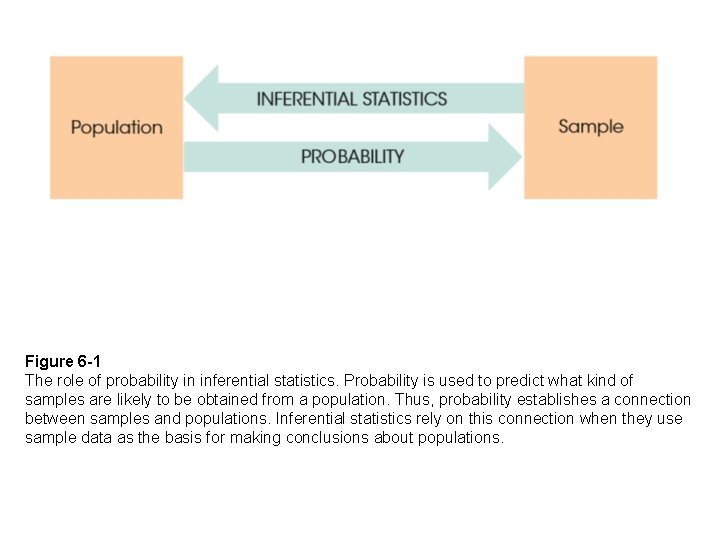 Population

INFERENTIAL STATISTICS

PROBABILITY

Sample

Figure 6-1
The role of probability in inferential statistics. Probability is used to predict what kind of samples are likely to be obtained from a population. Thus, probability establishes a connection between samples and populations. Inferential statistics rely on this connection when they use sample data as the basis for making conclusions about populations.